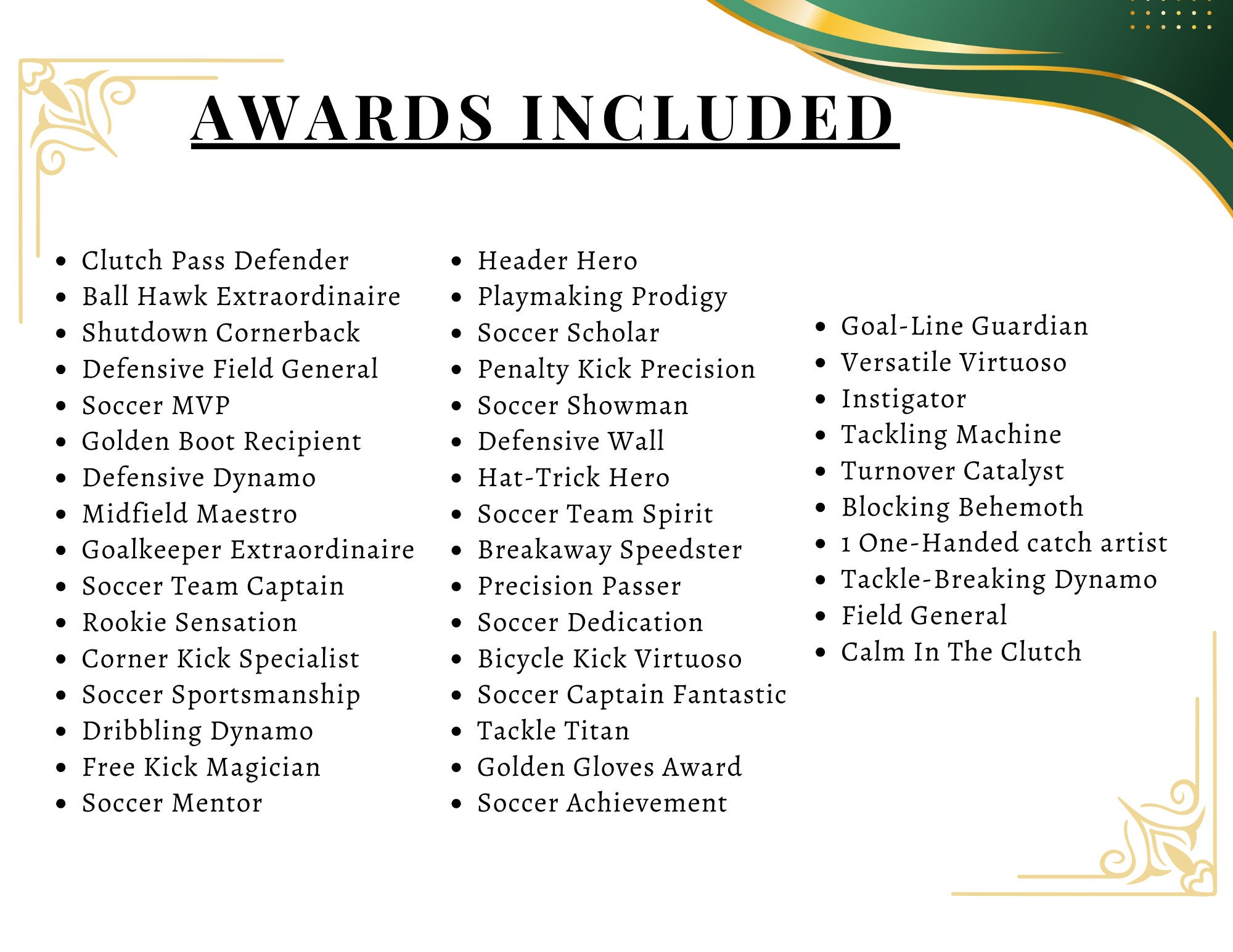 AWARDS INCLUDED

- Clutch Pass Defender
- Ball Hawk Extraordinaire
- Shutdown Cornerback
- Defensive Field General
- Soccer MVP
- Golden Boot Recipient
- Defensive Dynamo
- Midfield Maestro
- Goalkeeper Extraordinaire
- Soccer Team Captain
- Rookie Sensation
- Corner Kick Specialist
- Soccer Sportsmanship
- Dribbling Dynamo
- Free Kick Magician
- Soccer Mentor

- Header Hero
- Playmaking Prodigy
- Soccer Scholar
- Penalty Kick Precision
- Soccer Showman
- Defensive Wall
- Hat-Trick Hero
- Soccer Team Spirit
- Breakaway Speedster
- Precision Passer
- Soccer Dedication
- Bicycle Kick Virtuoso
- Soccer Captain Fantastic
- Tackle Titan
- Golden Gloves Award
- Soccer Achievement

- Goal-Line Guardian
- Versatile Virtuoso
- Instigator
- Tackling Machine
- Turnover Catalyst
- Blocking Behemoth
- 1 One-Handed catch artist
- Tackle-Breaking Dynamo
- Field General
- Calm In The Clutch